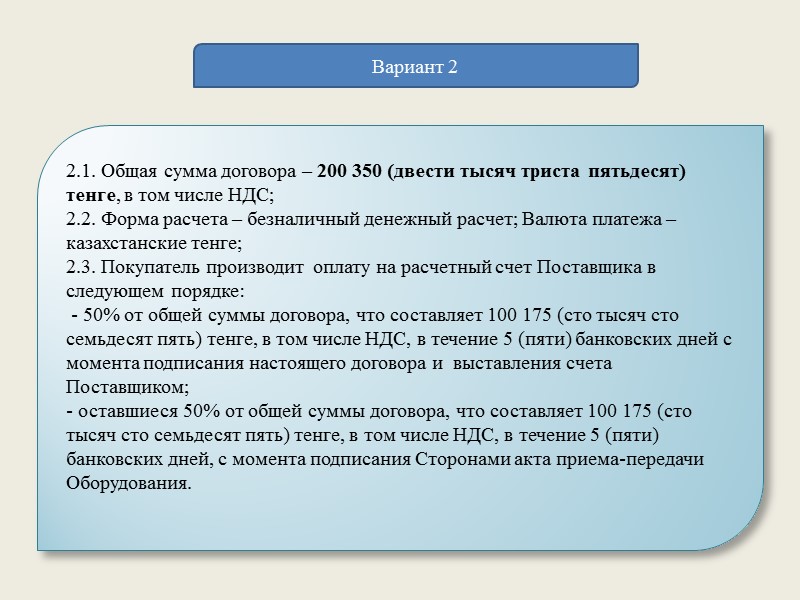 Вариант 2

2.1. Общая сумма договора – 200 350 (двести тысяч триста пятьдесят) тенге, в том числе НДС;
2.2. Форма расчета – безналичный денежный расчет; Валюта платежа – казахстанские тенге;
2.3. Покупатель производит оплату на расчетный счет Поставщика в следующем порядке:
- 50% от общей суммы договора, что составляет 100 175 (сто тысяч сто семьдесят пять) тенге, в том числе НДС, в течение 5 (пяти) банковских дней с момента подписания настоящего договора и выставления счета Поставщиком;
- оставшиеся 50% от общей суммы договора, что составляет 100 175 (сто тысяч сто семьдесят пять) тенге, в том числе НДС, в течение 5 (пяти) банковских дней, с момента подписания Сторонами акта приема-передачи Оборудования.